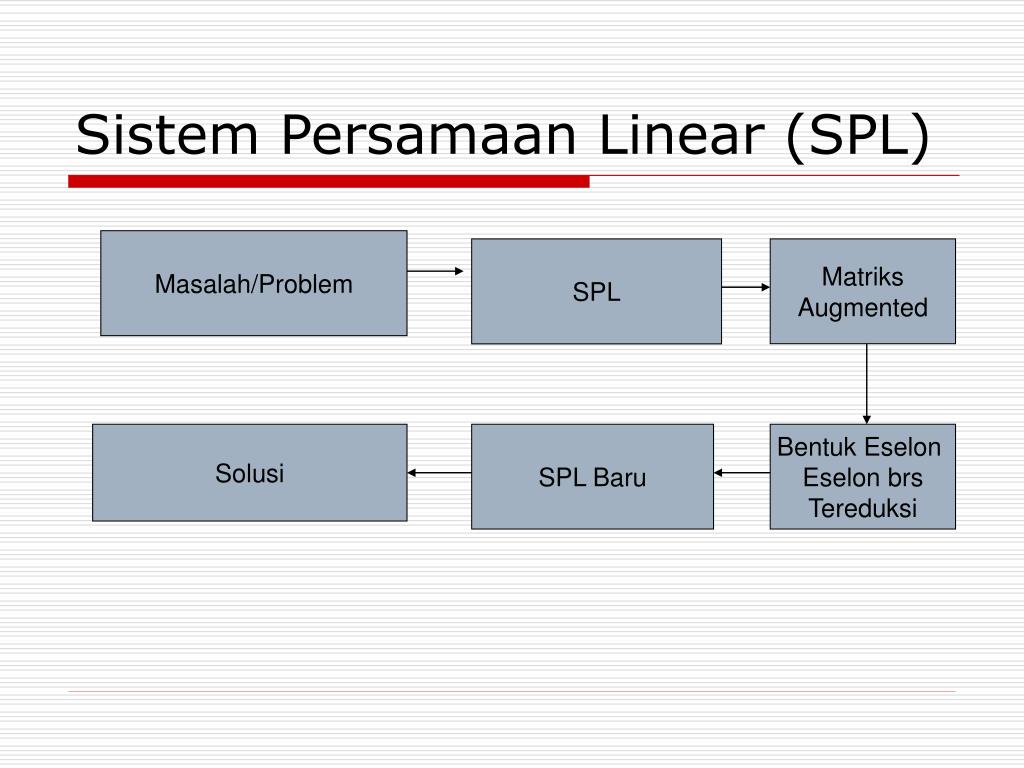 Sistem Persamaan Linear (SPL)

Masalah/Problem

SPL

Matriks Augmented

Bentuk Eselon Eselon brs Tereduksi

SPL Baru

Solusi